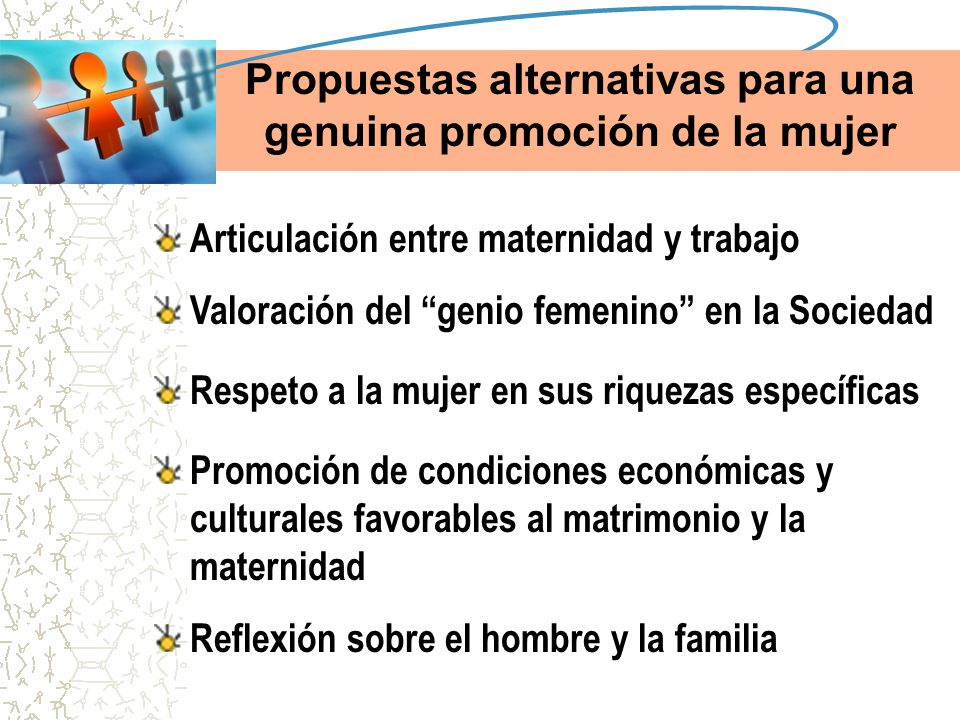 Propuestas alternativas para una genuina promoción de la mujer

Articulación entre maternidad y trabajo

Valoración del “genio femenino” en la Sociedad

Respeto a la mujer en sus riquezas específicas

Promoción de condiciones económicas y culturales favorables al matrimonio y la maternidad

Reflexión sobre el hombre y la familia